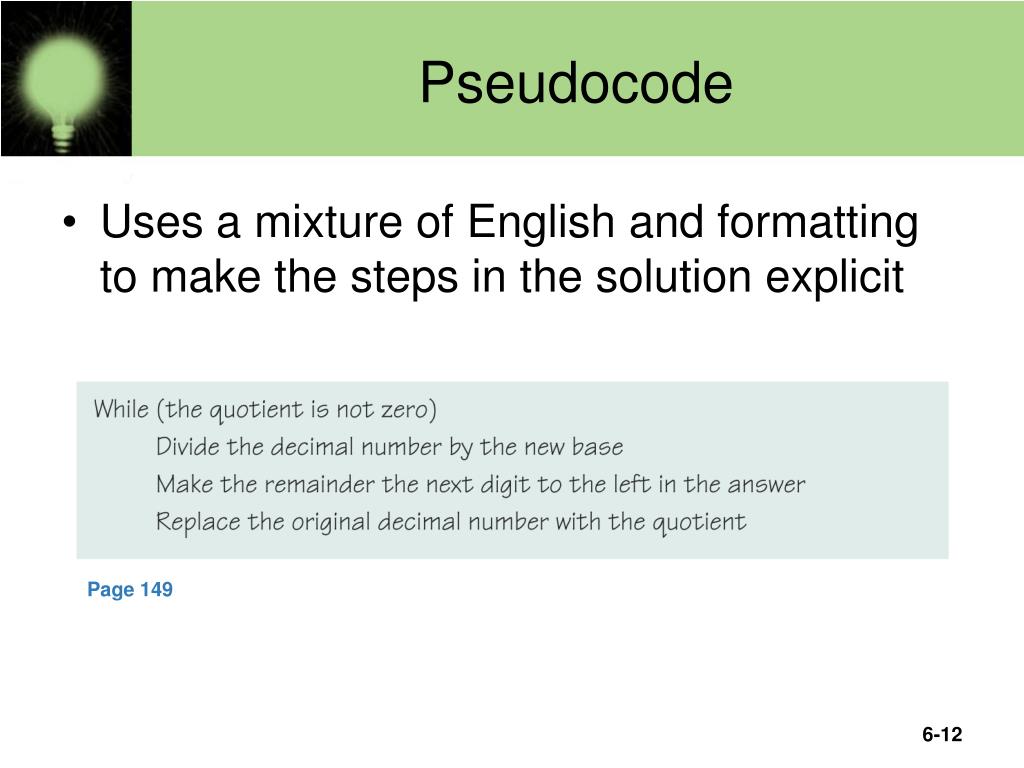 Pseudocode

• Uses a mixture of English and formatting to make the steps in the solution explicit

While (the quotient is not zero)
Divide the decimal number by the new base
Make the remainder the next digit to the left in the answer
Replace the original decimal number with the quotient

Page 149

6-12